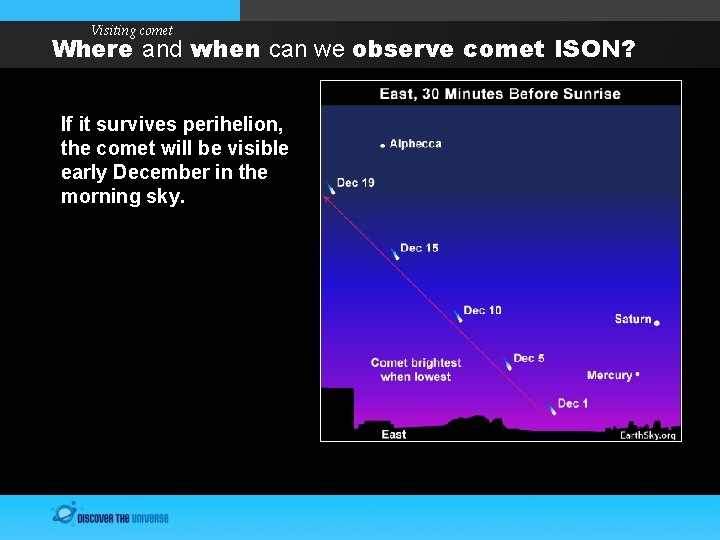 Visiting comet
Where and when can we observe comet ISON?

If it survives perihelion, the comet will be visible early December in the morning sky.

East, 30 Minutes Before Sunrise

Alphecca

Dec 19

Dec 15

Dec 10

Saturn

Dec 5

Comet brightest when lowest

Mercury

Dec 1

East

EarthSky.org

DISCOVER THE UNIVERSE